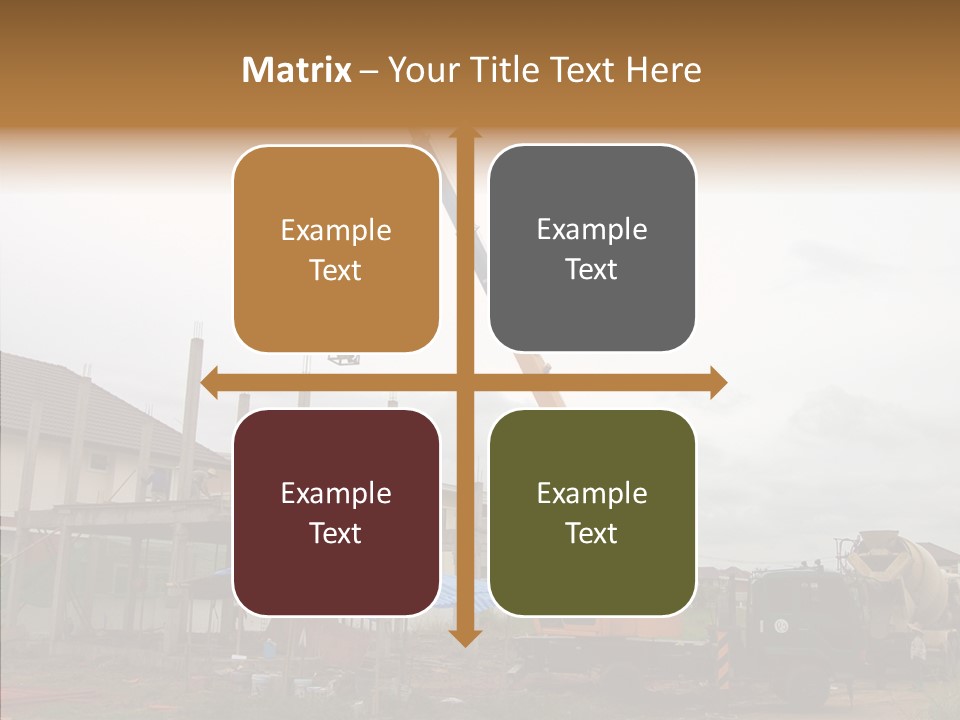 Matrix – Your Title Text Here

Example Text

Example Text

Example Text

Example Text